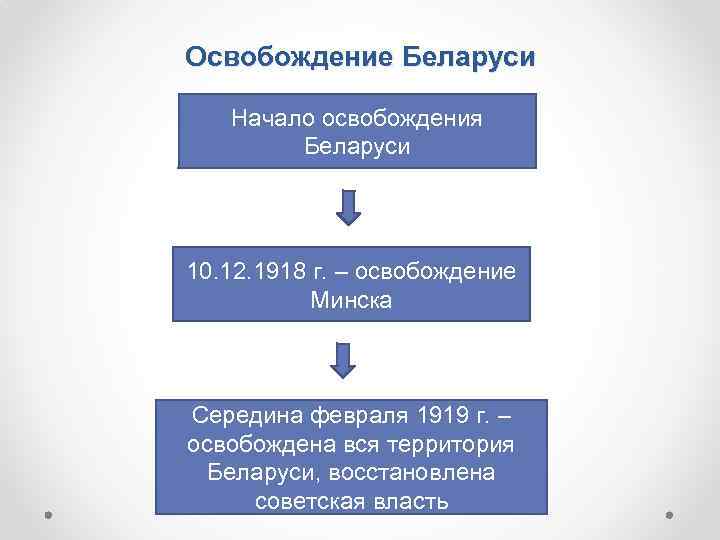 Освобождение Беларуси

Начало освобождения Беларуси

10.12.1918 г. – освобождение Минска

Середина февраля 1919 г. – освобождена вся территория Беларуси, восстановлена советская власть